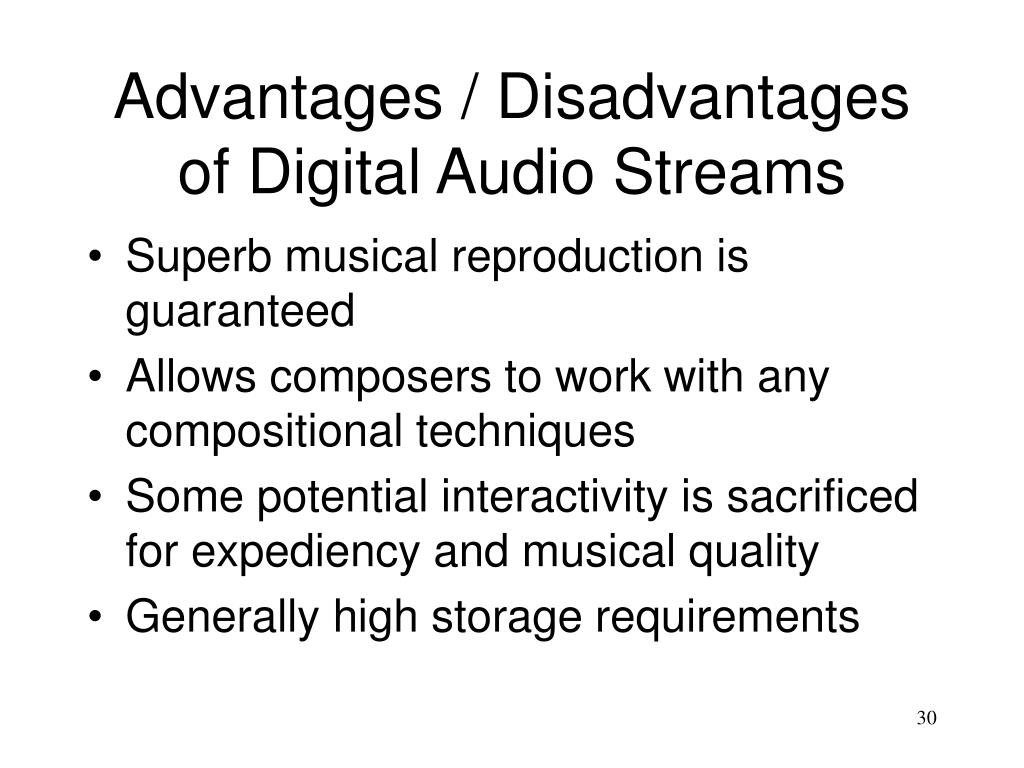 Advantages / Disadvantages of Digital Audio Streams

• Superb musical reproduction is guaranteed
• Allows composers to work with any compositional techniques
• Some potential interactivity is sacrificed for expediency and musical quality
• Generally high storage requirements

30